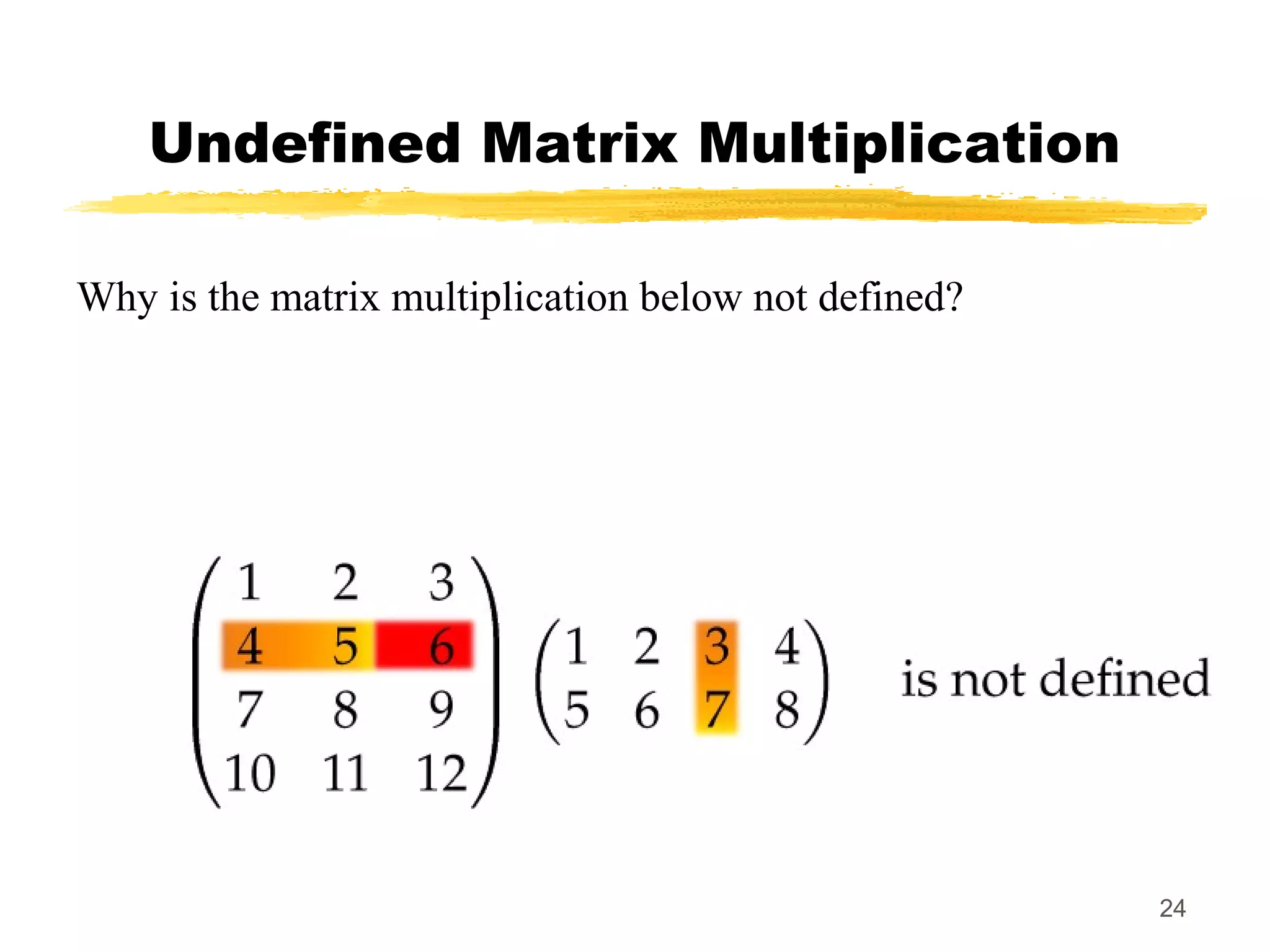 Undefined Matrix Multiplication

Why is the matrix multiplication below not defined?

$\begin{pmatrix} 1 & 2 & 3 \\ 4 & 5 & 6 \\ 7 & 8 & 9 \\ 10 & 11 & 12 \end{pmatrix} \begin{pmatrix} 1 & 2 & 3 & 4 \\ 5 & 6 & 7 & 8 \end{pmatrix}$ is not defined

24